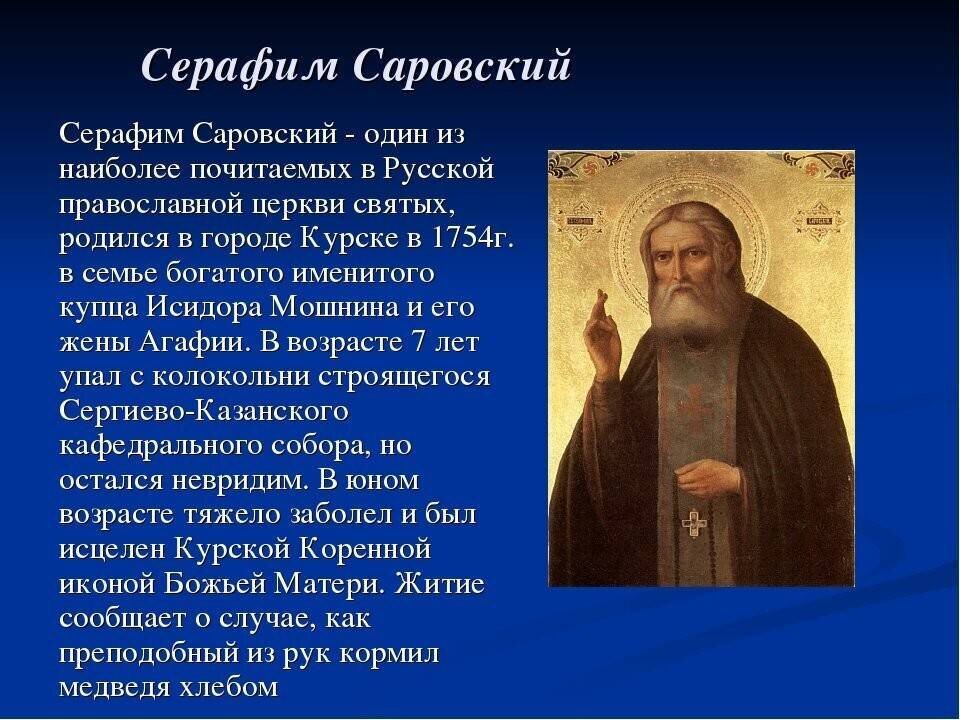 Серафим Саровский

Серафим Саровский - один из наиболее почитаемых в Русской православной церкви святых, родился в городе Курске в 1754г. в семье богатого именитого купца Исидора Мошнина и его жены Агафии. В возрасте 7 лет упал с колокольни строящегося Сергиево-Казанского кафедрального собора, но остался невридим. В юном возрасте тяжело заболел и был исцелен Курской Коренной иконой Божьей Матери. Житие сообщает о случае, как преподобный из рук кормил медведя хлебом